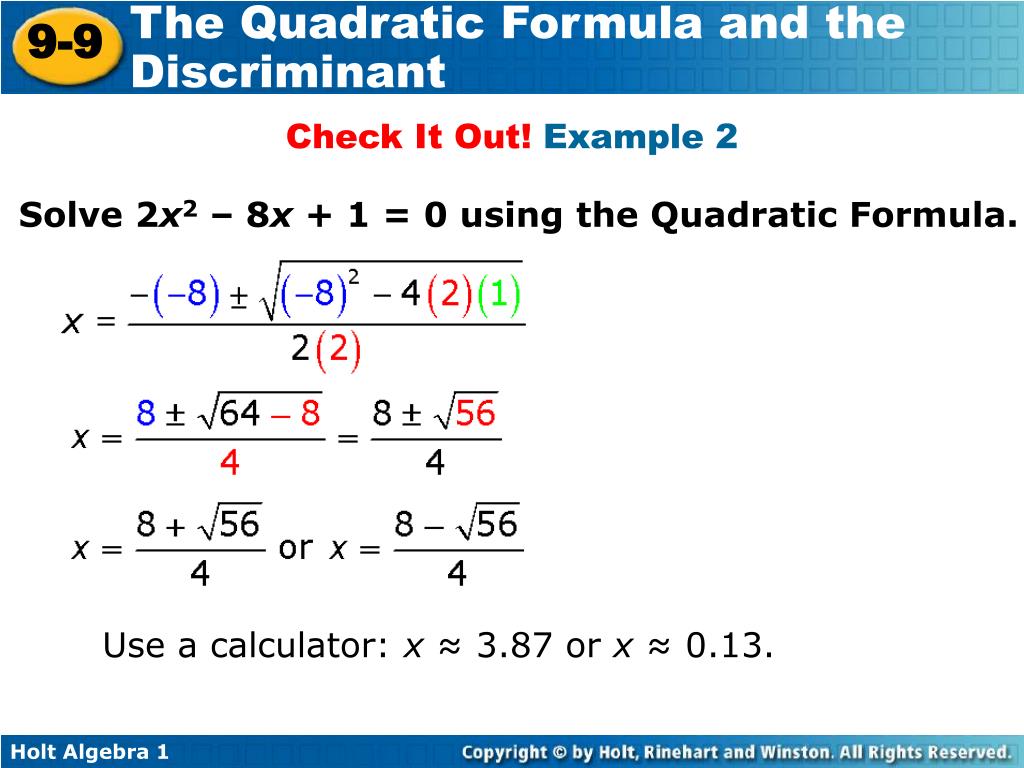 9-9 The Quadratic Formula and the Discriminant

Check It Out! Example 2

Solve $2x^2 - 8x + 1 = 0$ using the Quadratic Formula.

$x = \frac{-(-8) \pm \sqrt{(-8)^2 - 4(2)(1)}}{2(2)}$

$x = \frac{8 \pm \sqrt{64 - 8}}{4} = \frac{8 \pm \sqrt{56}}{4}$

$x = \frac{8 + \sqrt{56}}{4}$ or $x = \frac{8 - \sqrt{56}}{4}$

Use a calculator: $x \approx 3.87$ or $x \approx 0.13$.

Holt Algebra 1

Copyright © by Holt, Rinehart and Winston. All Rights Reserved.